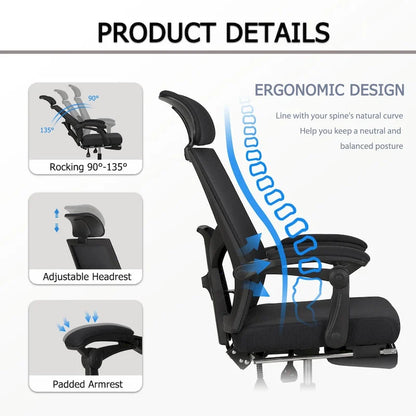 PRODUCT DETAILS

90°
135°
Rocking 90°-135°

Adjustable Headrest

Padded Armrest

ERGONOMIC DESIGN

Line with your spine's natural curve
Help you keep a neutral and balanced posture